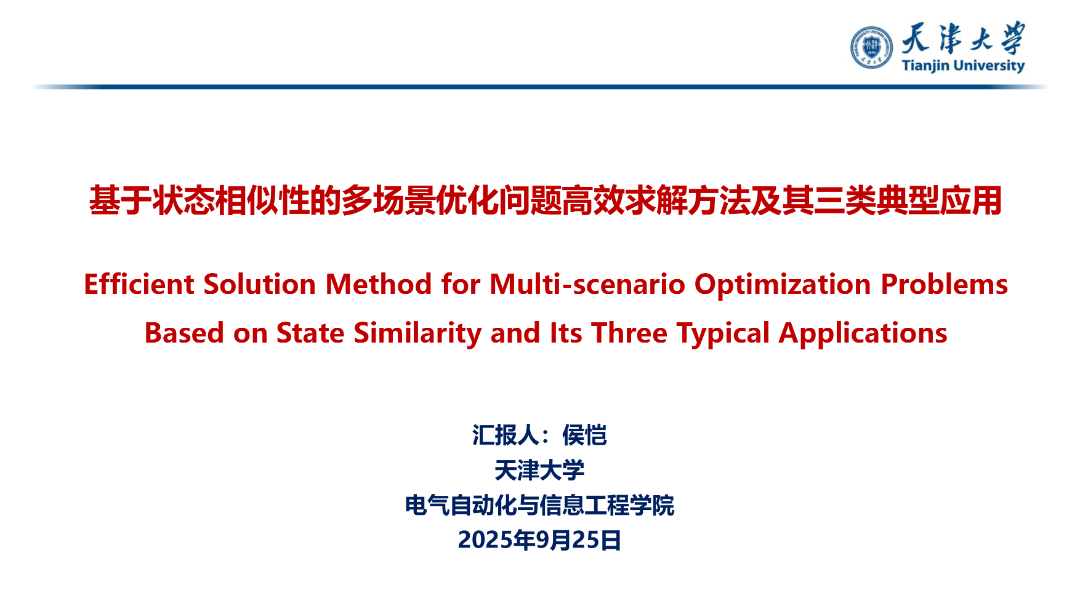 天津大学
Tianjin University

基于状态相似性的多场景优化问题高效求解方法及其三类典型应用

Efficient Solution Method for Multi-scenario Optimization Problems Based on State Similarity and Its Three Typical Applications

汇报人：侯恺
天津大学
电气自动化与信息工程学院
2025年9月25日